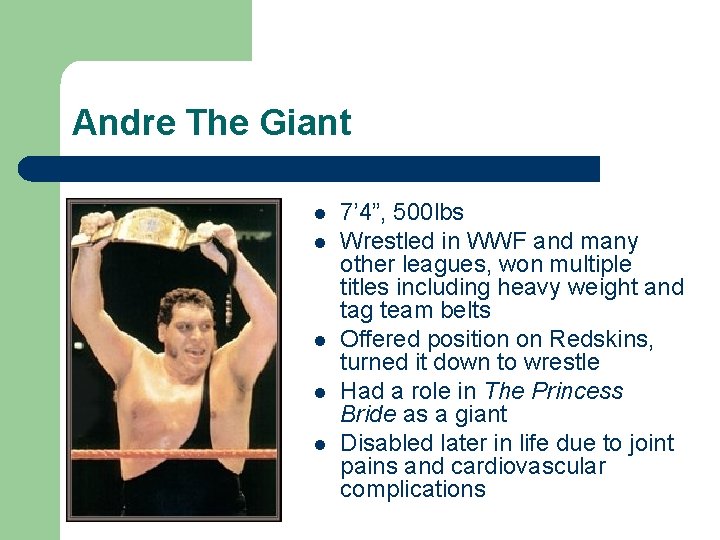 Andre The Giant

- 7’4”, 500lbs
- Wrestled in WWF and many other leagues, won multiple titles including heavy weight and tag team belts
- Offered position on Redskins, turned it down to wrestle
- Had a role in The Princess Bride as a giant
- Disabled later in life due to joint pains and cardiovascular complications